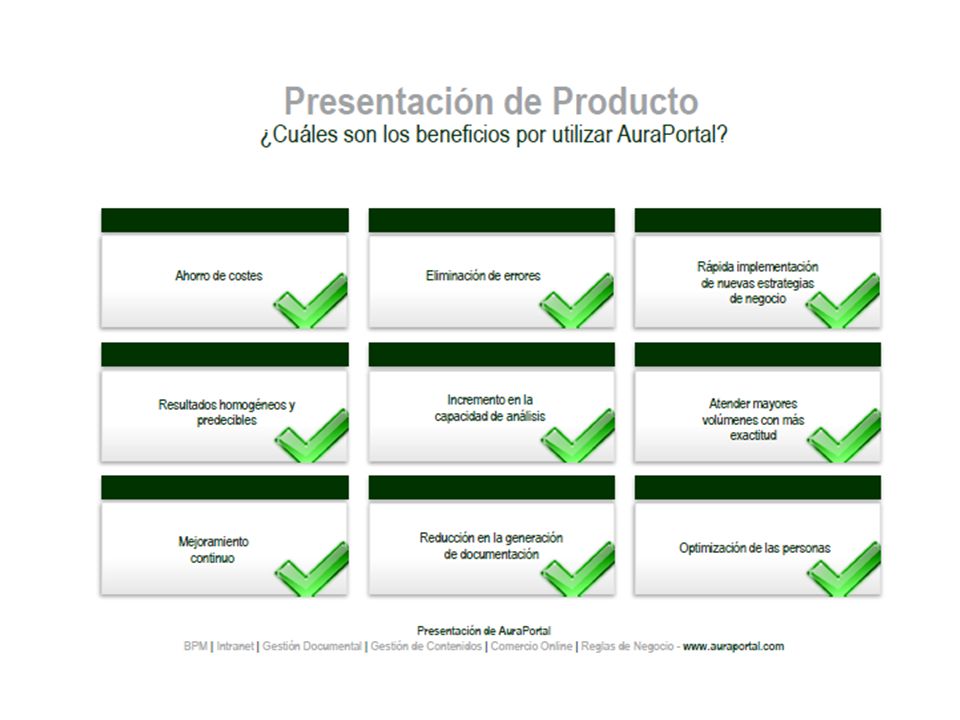 Presentación de Producto
¿Cuáles son los beneficios por utilizar AuraPortal?

Ahorro de costes

Eliminación de errores

Rápida implementación de nuevas estrategias de negocio

Resultados homogéneos y predecibles

Incremento en la capacidad de análisis

Atender mayores volúmenes con más exactitud

Mejoramiento continuo

Reducción en la generación de documentación

Optimización de las personas

Presentación de AuraPortal
BPM | Intranet | Gestión Documental | Gestión de Contenidos | Comercio Online | Reglas de Negocio - www.auraportal.com